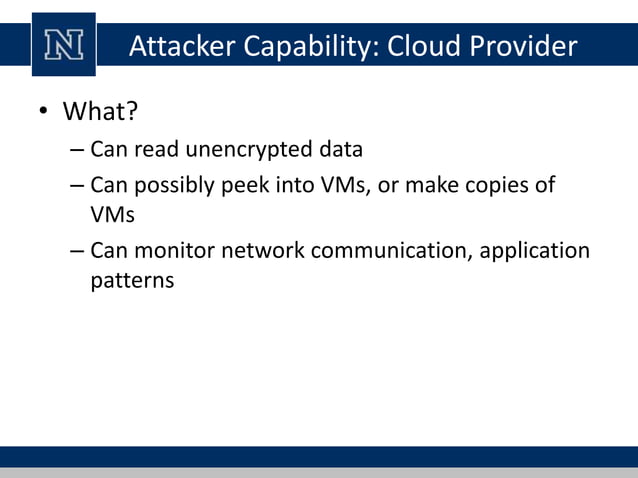 N

Attacker Capability: Cloud Provider

• What?
– Can read unencrypted data
– Can possibly peek into VMs, or make copies of VMs
– Can monitor network communication, application patterns